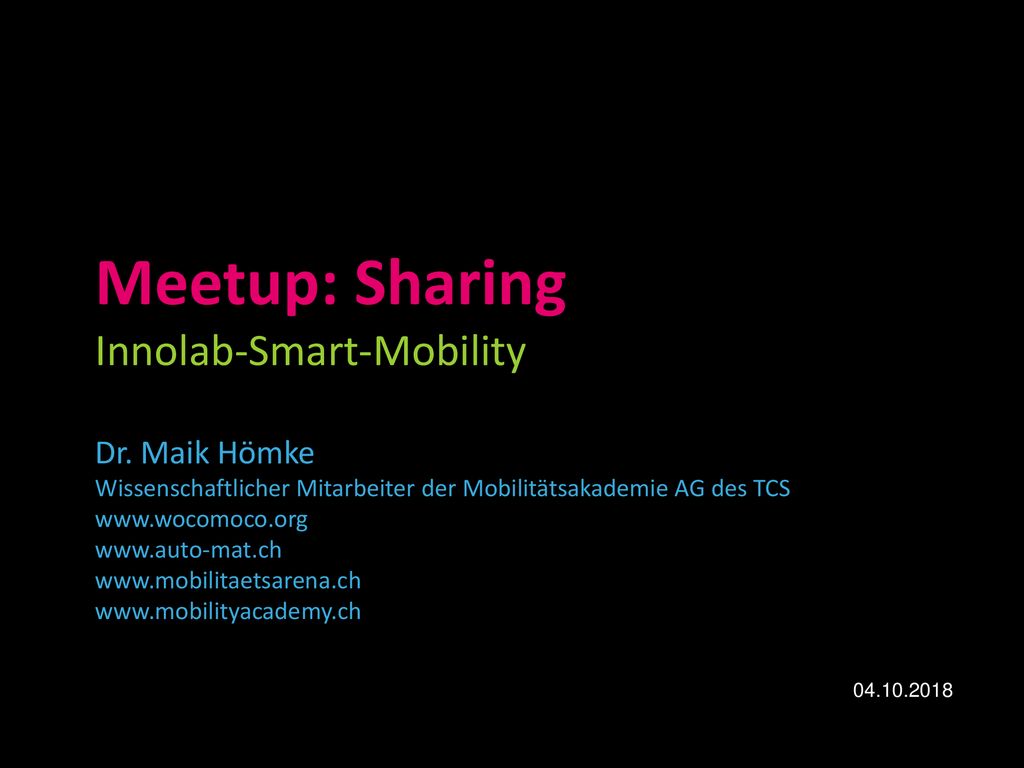 Meetup: Sharing
Innolab-Smart-Mobility

Dr. Maik Hömke
Wissenschaftlicher Mitarbeiter der Mobilitätsakademie AG des TCS
www.wocomoco.org
www.auto-mat.ch
www.mobilitaetsarena.ch
www.mobilityacademy.ch

04.10.2018